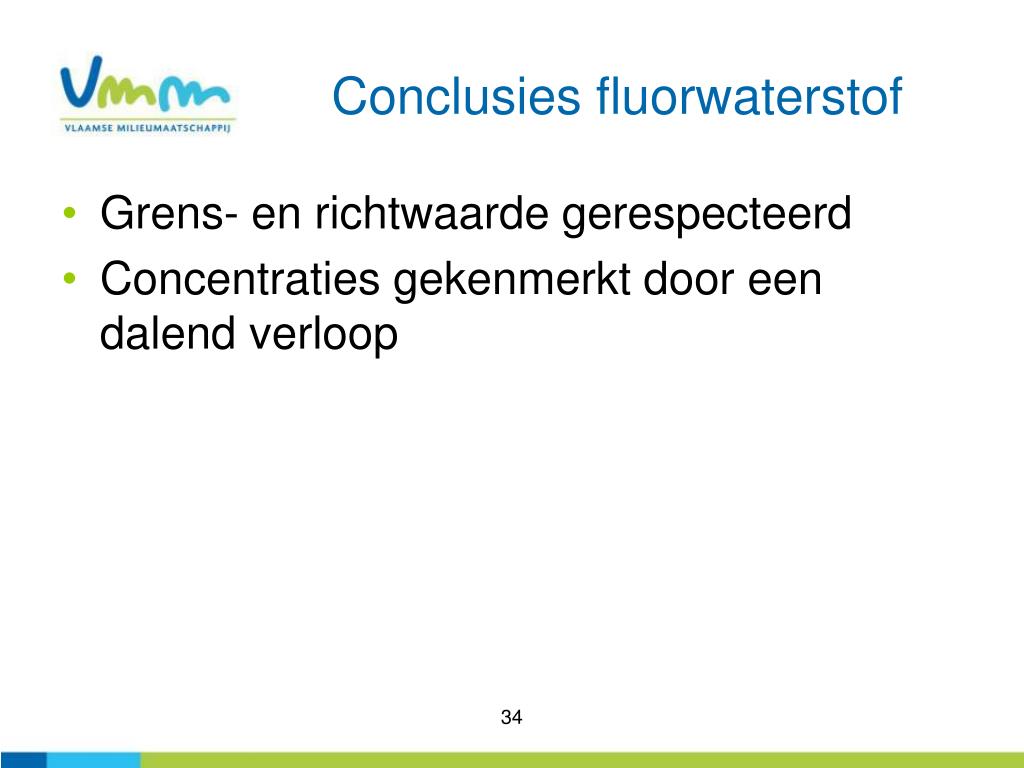 Vmm
VLAAMSE MILIEUMAATSCHAPPIJ

Conclusies fluorwaterstof

• Grens- en richtwaarde gerespecteerd
• Concentraties gekenmerkt door een dalend verloop

34